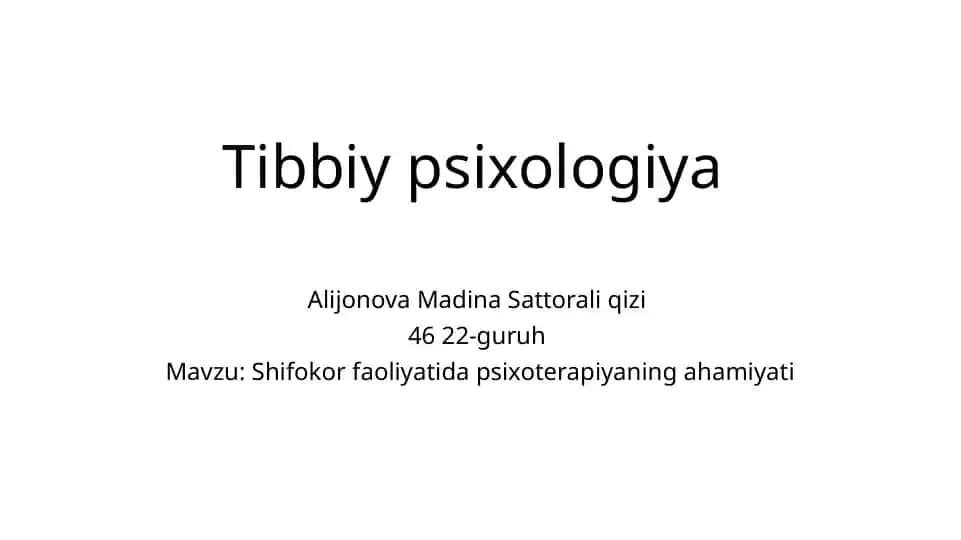 Tibbiy psixologiya

Alijonova Madina Sattorali qizi
46 22-guruh
Mavzu: Shifokor faoliyatida psixoterapiyaning ahamiyati